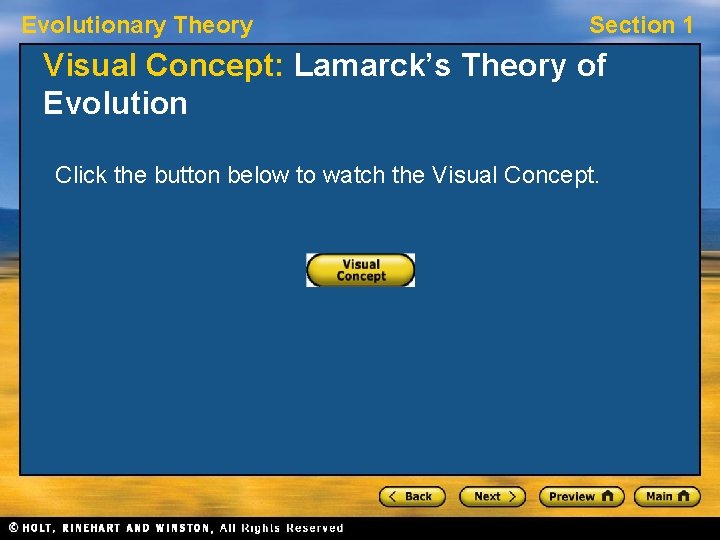 Evolutionary Theory

Section 1

Visual Concept: Lamarck's Theory of Evolution

Click the button below to watch the Visual Concept.

Visual Concept

< Back

Next >

Preview

Main

© HOLT, RINEHART AND WINSTON, All Rights Reserved